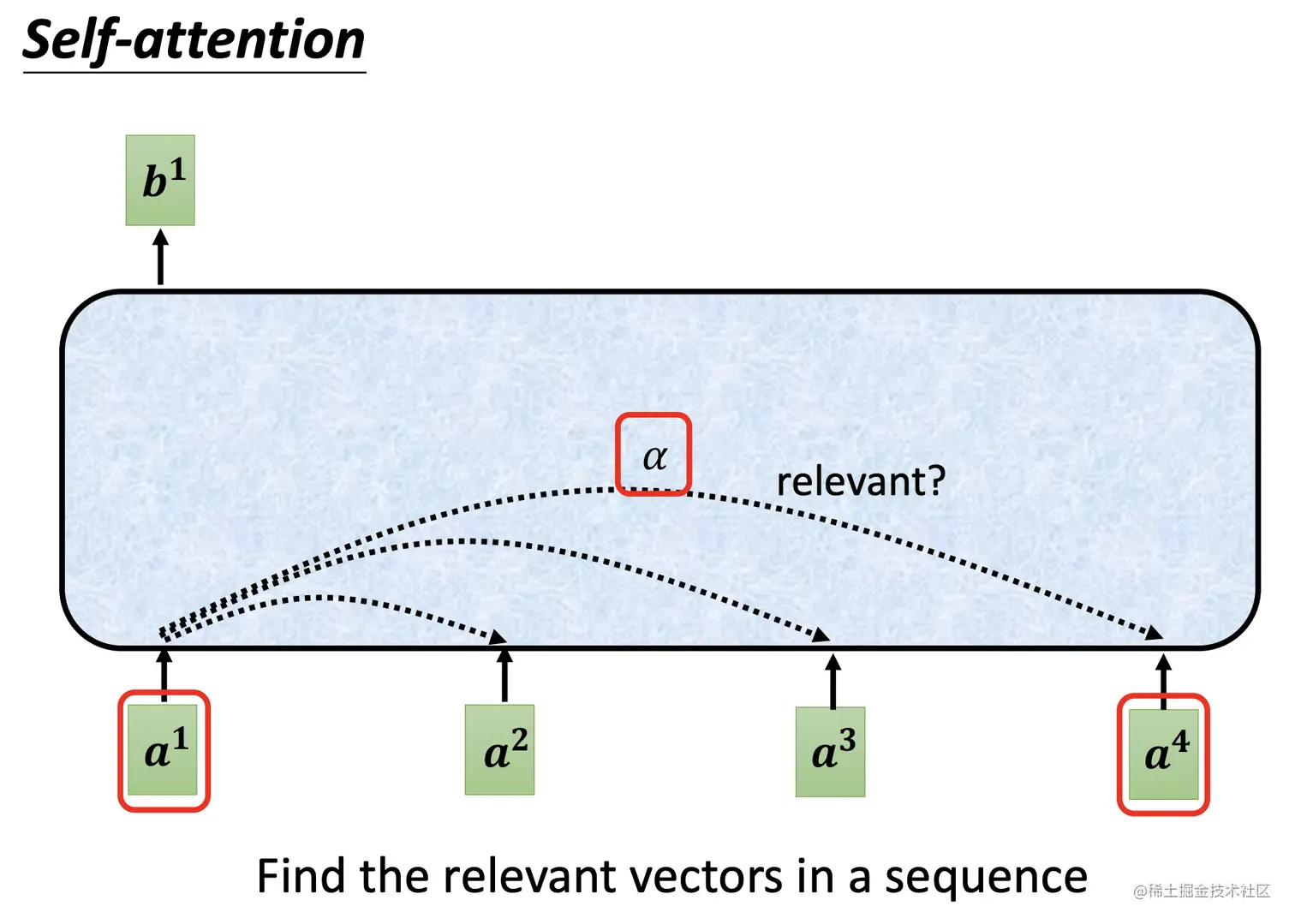 Self-attention

$b^1$

$\alpha$

relevant?

$a^1$

$a^2$

$a^3$

$a^4$

Find the relevant vectors in a sequence

@稀土掘金技术社区